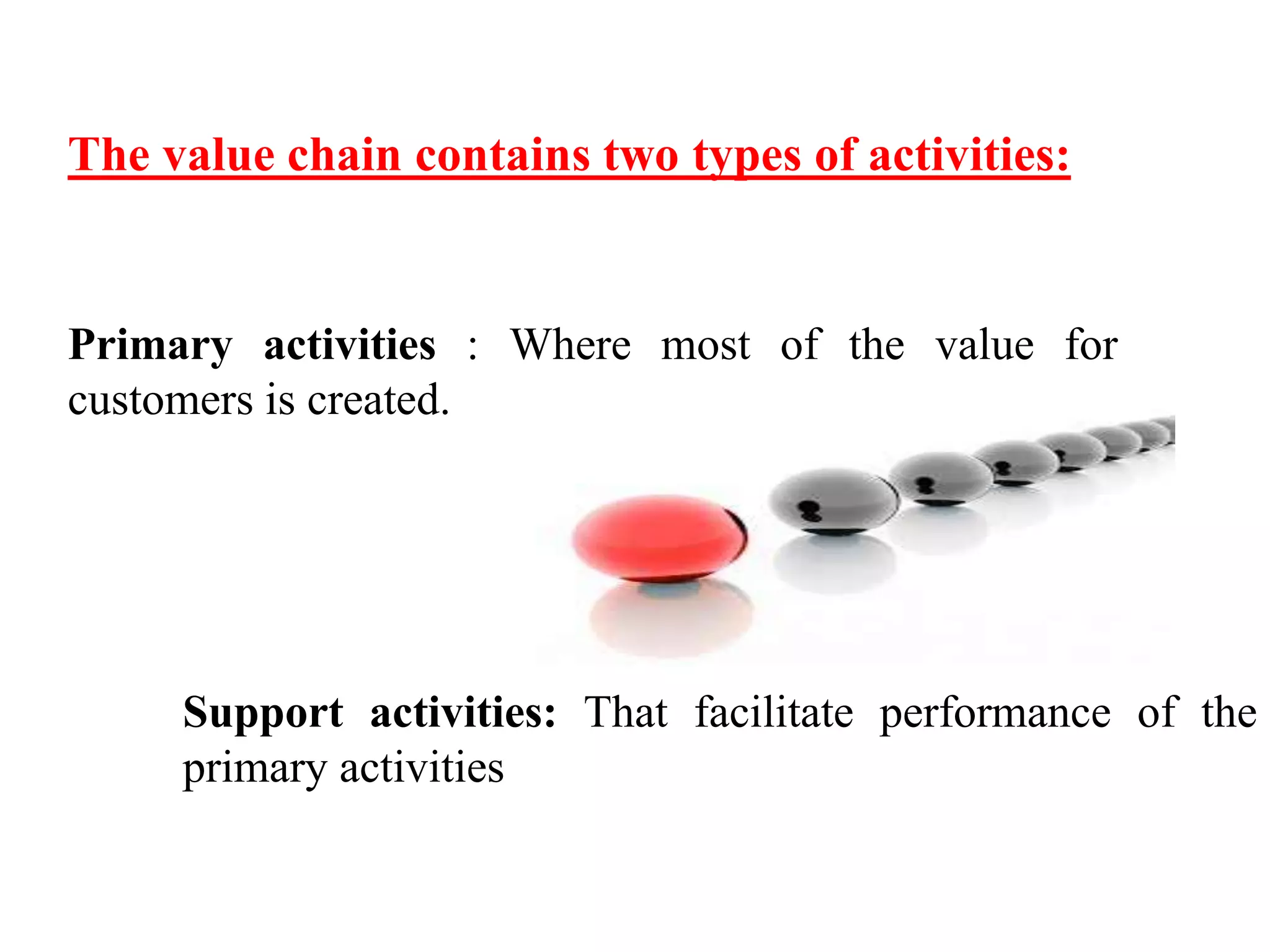 The value chain contains two types of activities:

Primary activities : Where most of the value for customers is created.

Support activities: That facilitate performance of the primary activities